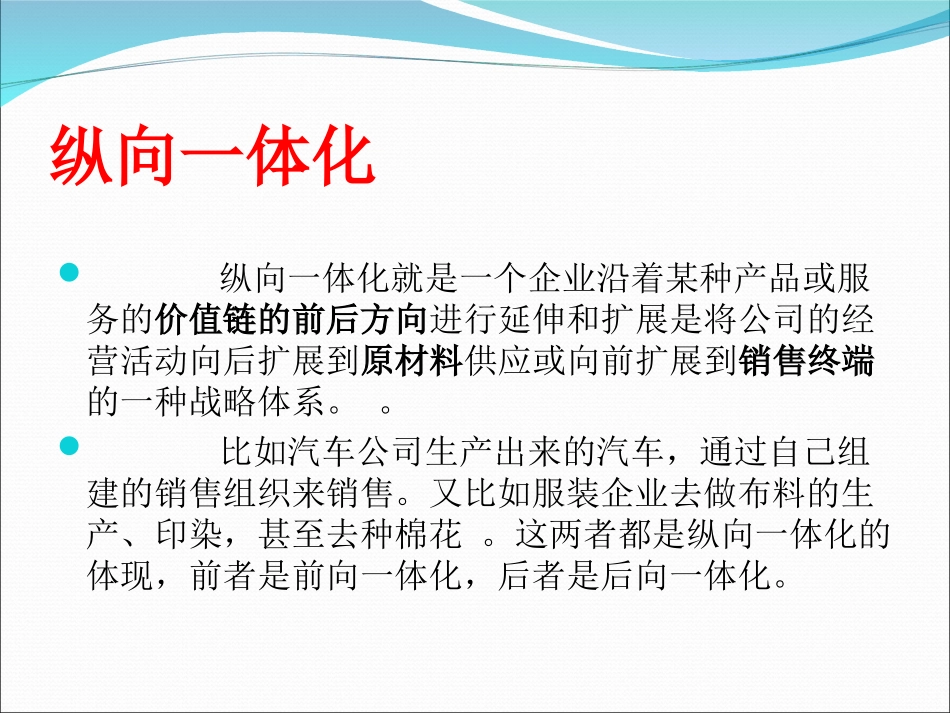 纵向一体化

纵向一体化就是一个企业沿着某种产品或服务的价值链的前后方向进行延伸和扩展是将公司的经营活动向后扩展到原材料供应或向前扩展到销售终端的一种战略体系。 。

比如汽车公司生产出来的汽车，通过自己组建的销售组织来销售。又比如服装企业去做布料的生产、印染，甚至去种棉花 。这两者都是纵向一体化的体现，前者是前向一体化，后者是后向一体化。